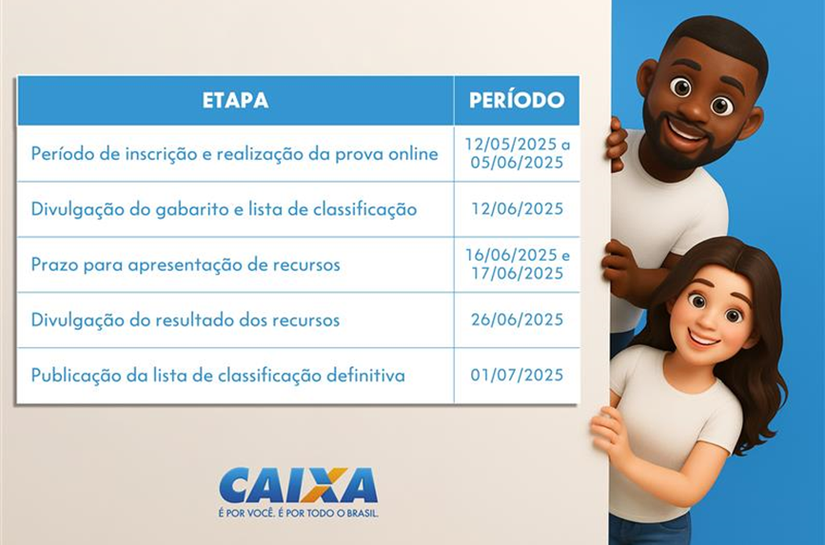 | ETAPA | PERÍODO |
|---|---|
| Período de inscrição e realização da prova online | 12/05/2025 a 05/06/2025 |
| Divulgação do gabarito e lista de classificação | 12/06/2025 |
| Prazo para apresentação de recursos | 16/06/2025 e 17/06/2025 |
| Divulgação do resultado dos recursos | 26/06/2025 |
| Publicação da lista de classificação definitiva | 01/07/2025 |

CAIXA
É POR VOCÊ. É POR TODO O BRASIL.